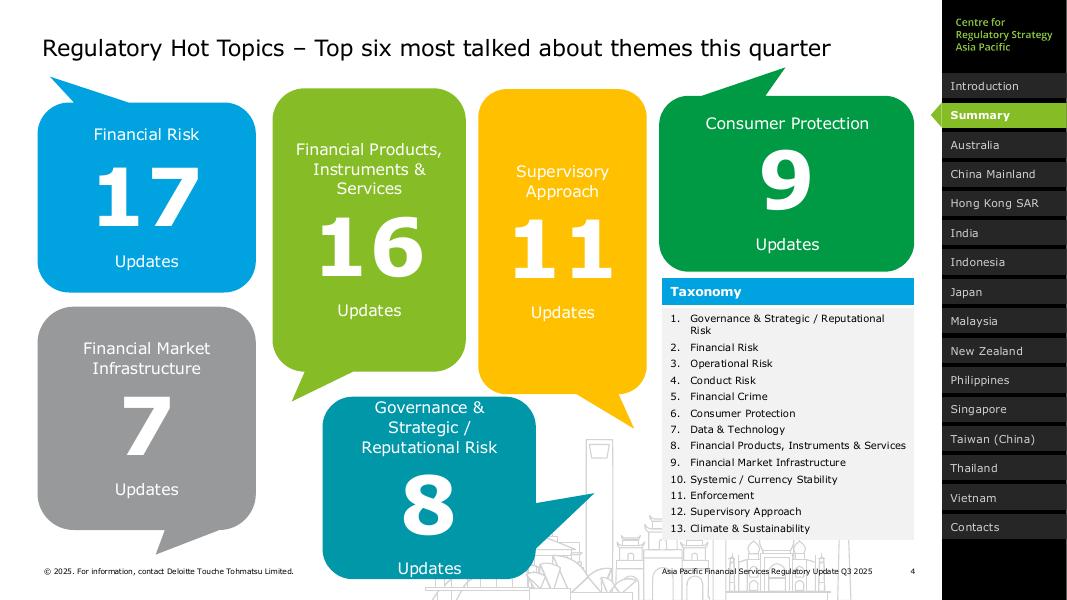 Regulatory Hot Topics – Top six most talked about themes this quarter

Financial Risk
17
Updates

Financial Products, Instruments & Services
16
Updates

Supervisory Approach
11
Updates

Consumer Protection
9
Updates

Financial Market Infrastructure
7
Updates

Governance & Strategic / Reputational Risk
8
Updates

Taxonomy

1. Governance & Strategic / Reputational Risk
2. Financial Risk
3. Operational Risk
4. Conduct Risk
5. Financial Crime
6. Consumer Protection
7. Data & Technology
8. Financial Products, Instruments & Services
9. Financial Market Infrastructure
10. Systemic / Currency Stability
11. Enforcement
12. Supervisory Approach
13. Climate & Sustainability

Centre for Regulatory Strategy Asia Pacific

Introduction
Summary
Australia
China Mainland
Hong Kong SAR
India
Indonesia
Japan
Malaysia
New Zealand
Philippines
Singapore
Taiwan (China)
Thailand
Vietnam
Contacts

© 2025. For information, contact Deloitte Touche Tohmatsu Limited.

Asia Pacific Financial Services Regulatory Update Q3 2025

4